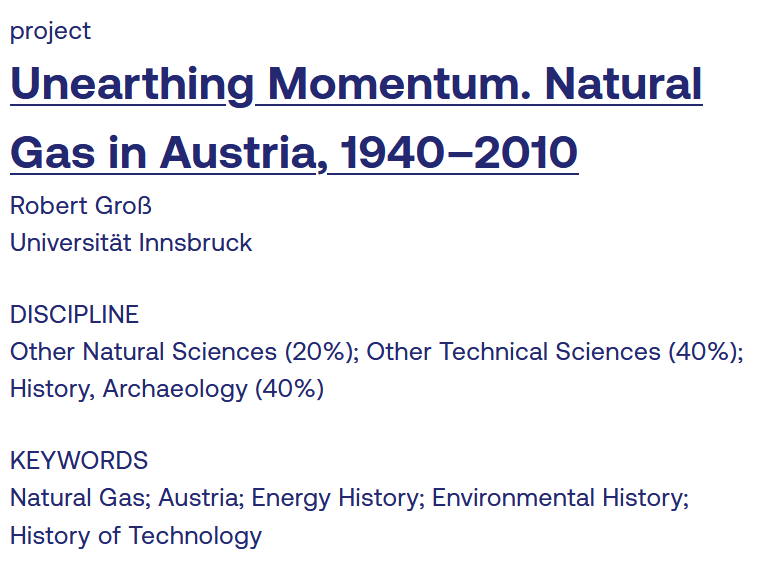 project

Unearthing Momentum. Natural Gas in Austria, 1940–2010

Robert Groß
Universität Innsbruck

DISCIPLINE
Other Natural Sciences (20%); Other Technical Sciences (40%); History, Archaeology (40%)

KEYWORDS
Natural Gas; Austria; Energy History; Environmental History; History of Technology